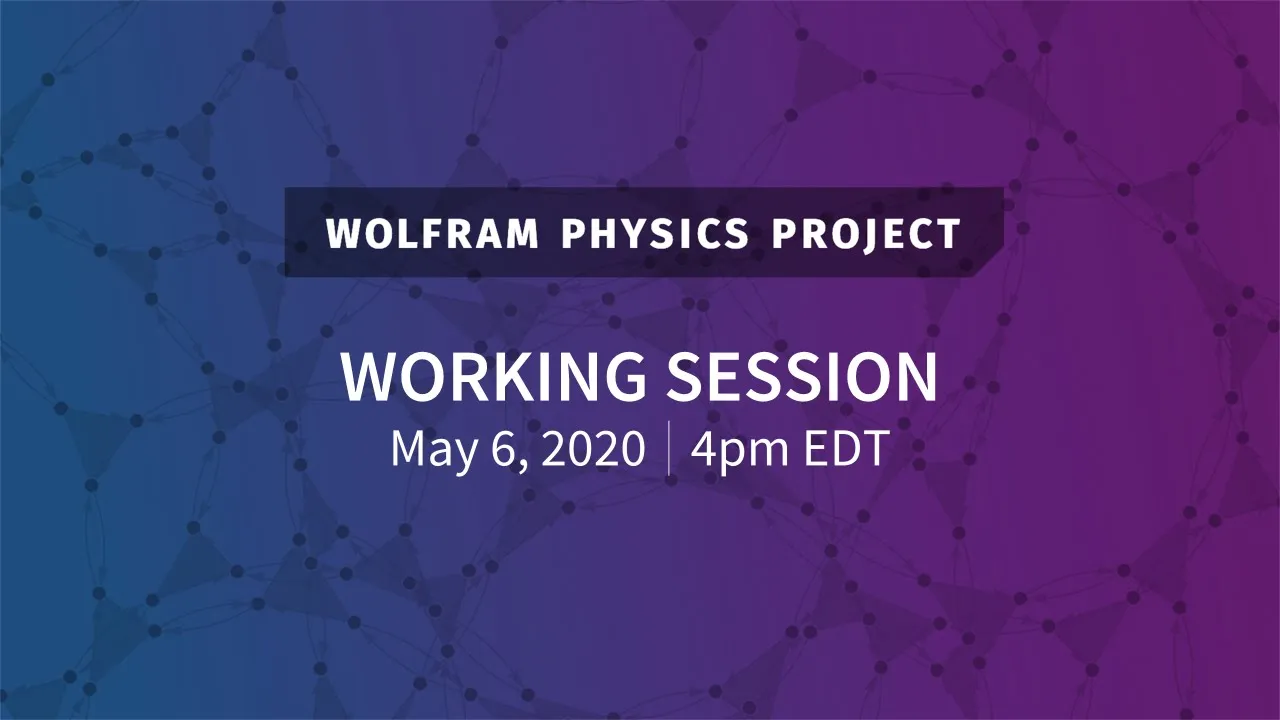 WOLFRAM PHYSICS PROJECT

WORKING SESSION

May 6, 2020 | 4pm EDT